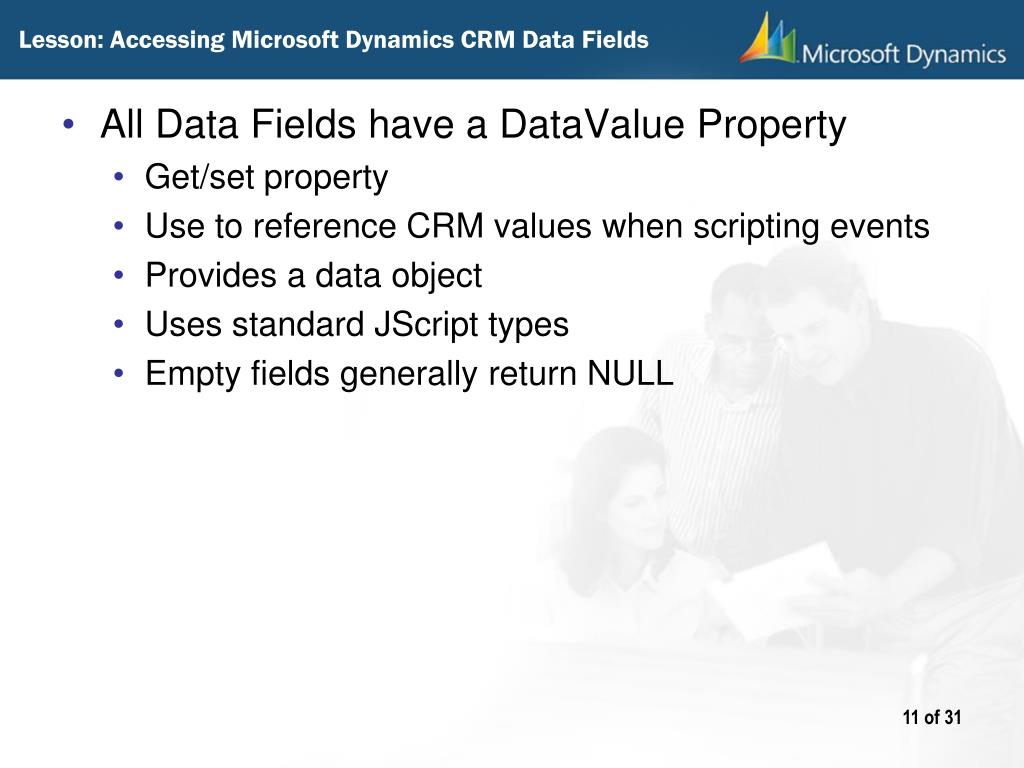 Lesson: Accessing Microsoft Dynamics CRM Data Fields

Microsoft Dynamics

• All Data Fields have a DataValue Property
  • Get/set property
  • Use to reference CRM values when scripting events
  • Provides a data object
  • Uses standard JScript types
  • Empty fields generally return NULL

11 of 31